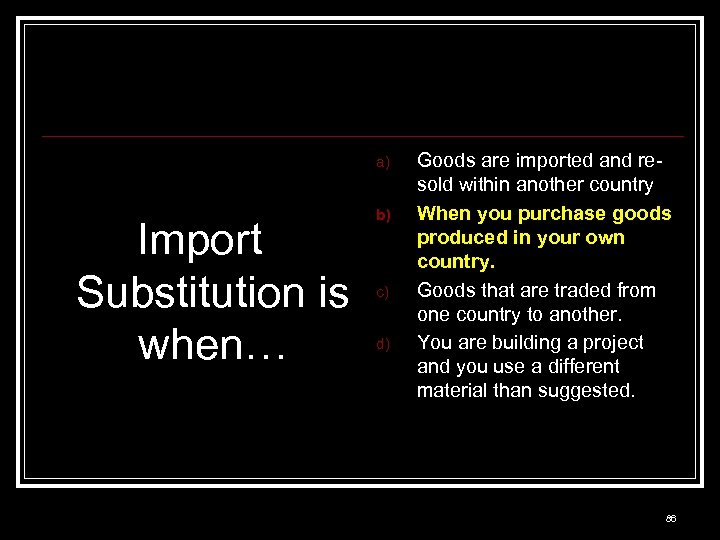 Import Substitution is when…

a) Goods are imported and re-sold within another country

b) When you purchase goods produced in your own country.

c) Goods that are traded from one country to another.

d) You are building a project and you use a different material than suggested.

86